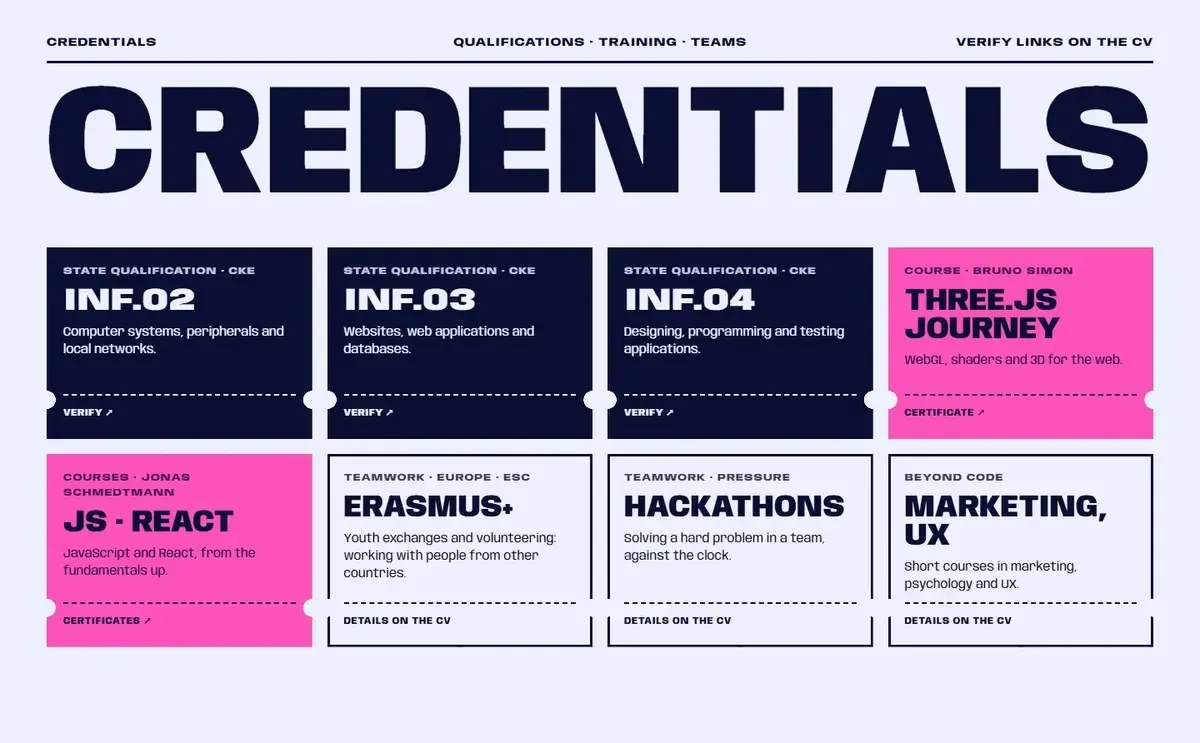 CREDENTIALS

QUALIFICATIONS · TRAINING · TEAMS

VERIFY LINKS ON THE CV

CREDENTIALS

STATE QUALIFICATION · CKE

INF.02

Computer systems, peripherals and local networks.

VERIFY ↗

STATE QUALIFICATION · CKE

INF.03

Websites, web applications and databases.

VERIFY ↗

STATE QUALIFICATION · CKE

INF.04

Designing, programming and testing applications.

VERIFY ↗

COURSE · BRUNO SIMON

THREE.JS JOURNEY

WebGL, shaders and 3D for the web.

CERTIFICATE ↗

COURSES · JONAS SCHMEDTMANN

JS · REACT

JavaScript and React, from the fundamentals up.

CERTIFICATES ↗

TEAMWORK · EUROPE · ESC

ERASMUS+

Youth exchanges and volunteering: working with people from other countries.

DETAILS ON THE CV

TEAMWORK · PRESSURE

HACKATHONS

Solving a hard problem in a team, against the clock.

DETAILS ON THE CV

BEYOND CODE

MARKETING, UX

Short courses in marketing, psychology and UX.

DETAILS ON THE CV